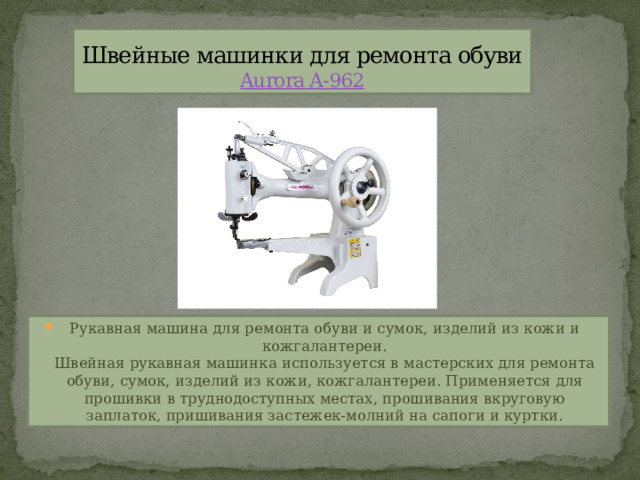 Швейные машинки для ремонта обуви
Aurora A-962

Рукавная машина для ремонта обуви и сумок, изделий из кожи и кожгалантереи.
Швейная рукавная машинка используется в мастерских для ремонта обуви, сумок, изделий из кожи, кожгалантереи. Применяется для прошивки в труднодоступных местах, прошивания вкруговую заплаток, пришивания застежек-молний на сапоги и куртки.